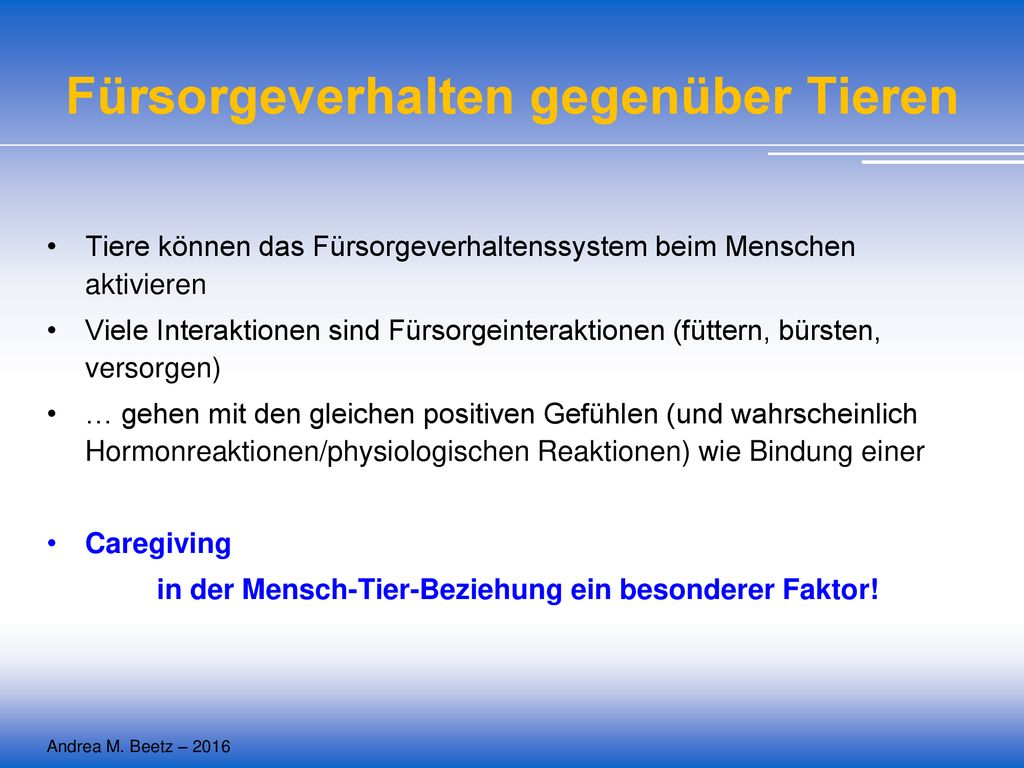 Fürsorgeverhalten gegenüber Tieren

• Tiere können das Fürsorgeverhaltenssystem beim Menschen aktivieren

• Viele Interaktionen sind Fürsorgeinteraktionen (füttern, bürsten, versorgen)

• … gehen mit den gleichen positiven Gefühlen (und wahrscheinlich Hormonreaktionen/physiologischen Reaktionen) wie Bindung einer

• Caregiving
in der Mensch-Tier-Beziehung ein besonderer Faktor!

Andrea M. Beetz – 2016